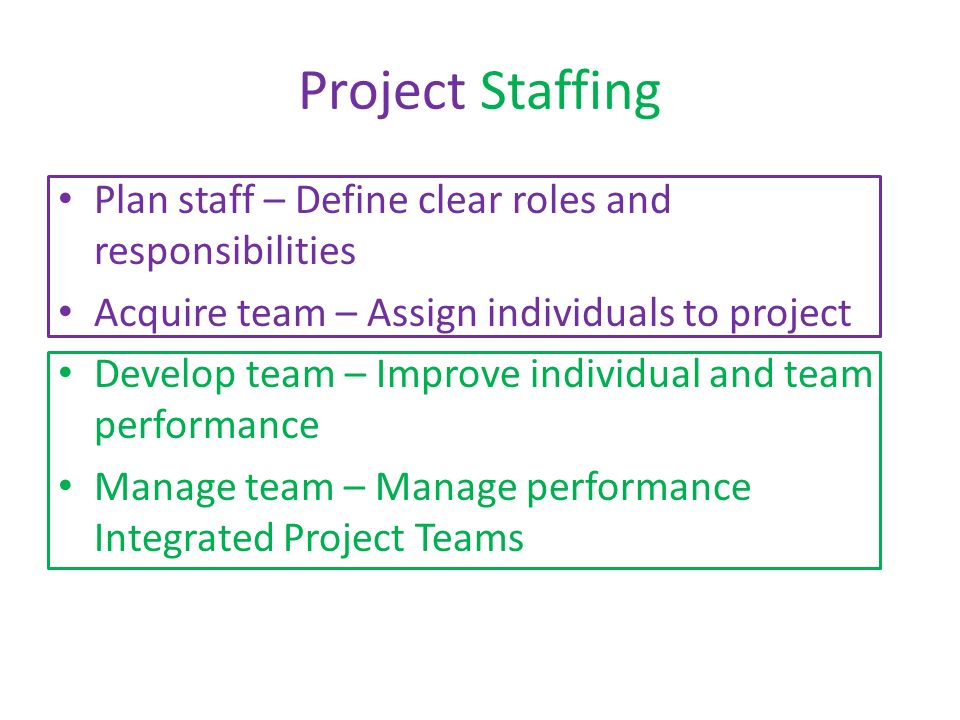 Project Staffing

• Plan staff – Define clear roles and responsibilities
• Acquire team – Assign individuals to project

• Develop team – Improve individual and team performance
• Manage team – Manage performance Integrated Project Teams